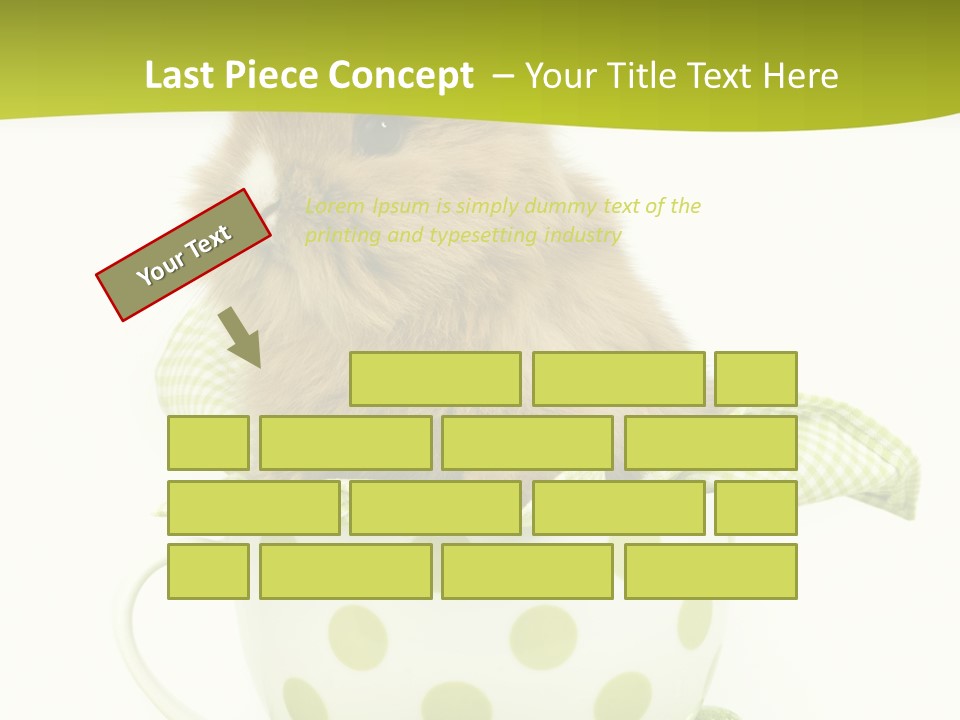 Last Piece Concept – Your Title Text Here

Your Text

Lorem Ipsum is simply dummy text of the printing and typesetting industry